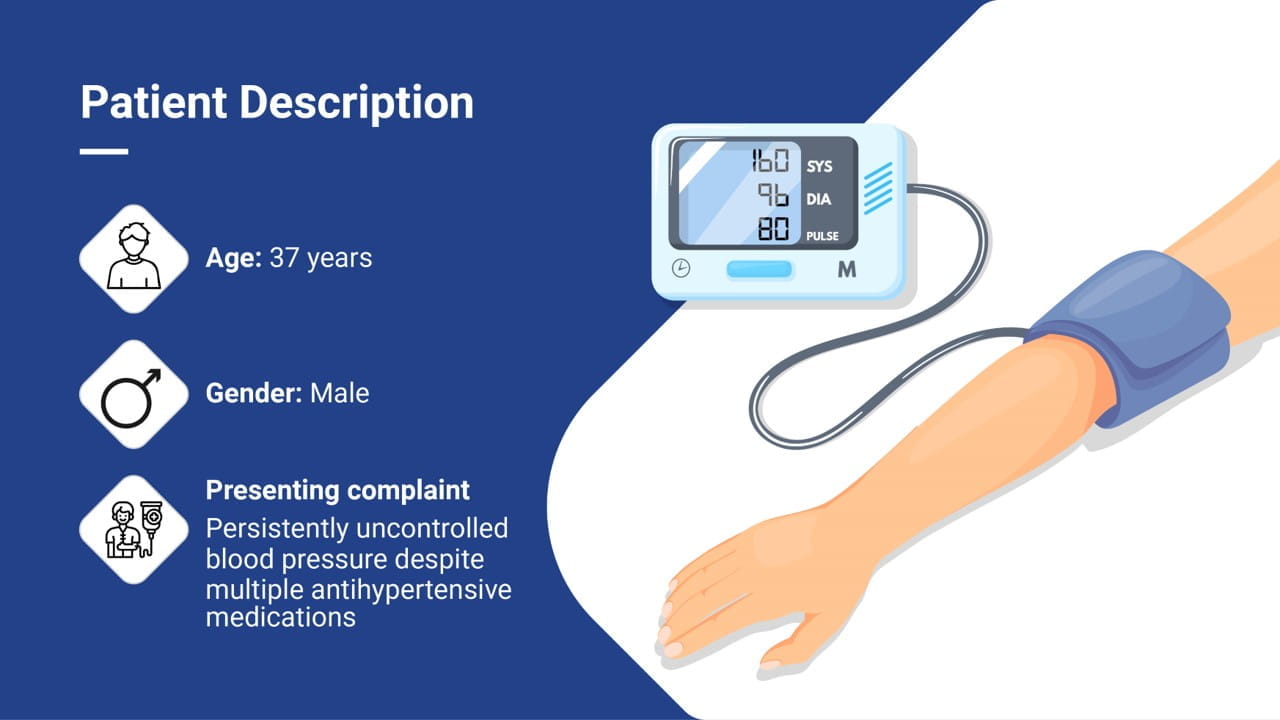 Patient Description

Age: 37 years

Gender: Male

Presenting complaint

Persistently uncontrolled blood pressure despite multiple antihypertensive medications

160 SYS
96 DIA
80 PULSE
M